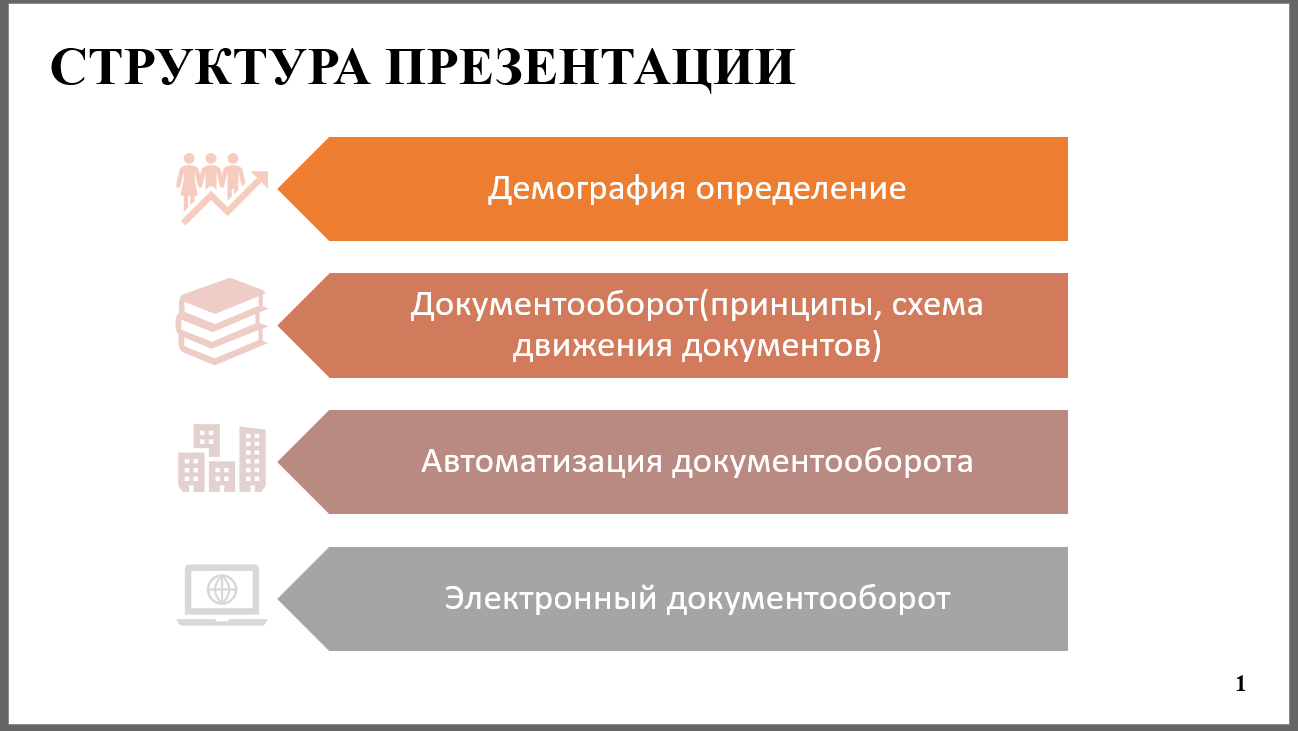 СТРУКТУРА ПРЕЗЕНТАЦИИ

Демография определение

Документооборот(принципы, схема движения документов)

Автоматизация документооборота

Электронный документооборот

1